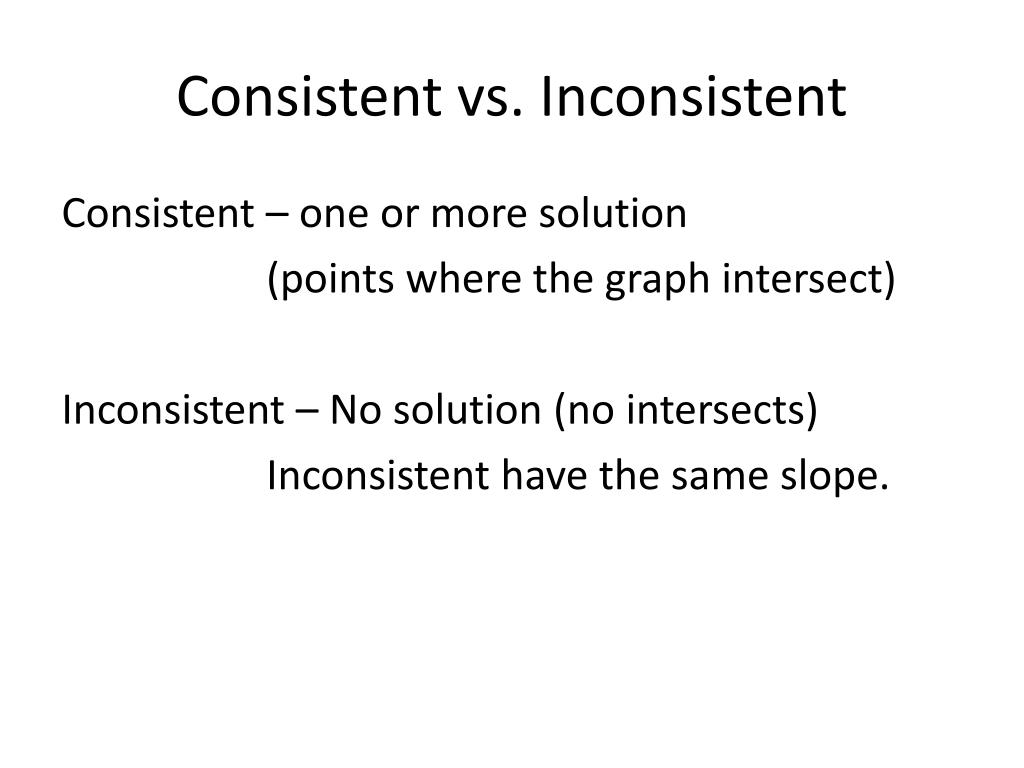 Consistent vs. Inconsistent

Consistent – one or more solution
(points where the graph intersect)

Inconsistent – No solution (no intersects)
Inconsistent have the same slope.